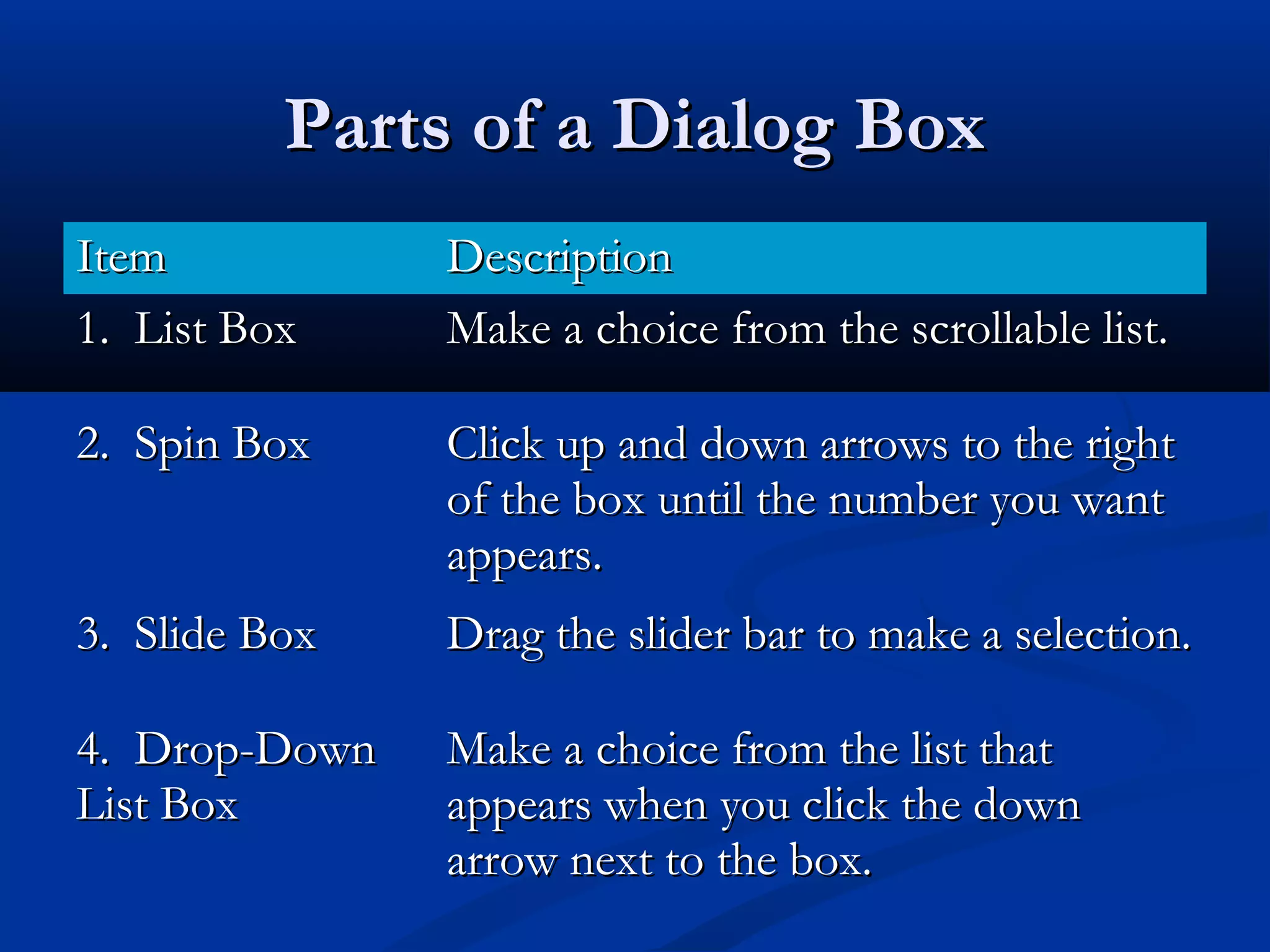 Parts of a Dialog Box

| Item | Description |
|---|---|
| 1. List Box | Make a choice from the scrollable list. |
| 2. Spin Box | Click up and down arrows to the right of the box until the number you want appears. |
| 3. Slide Box | Drag the slider bar to make a selection. |
| 4. Drop-Down List Box | Make a choice from the list that appears when you click the down arrow next to the box. |